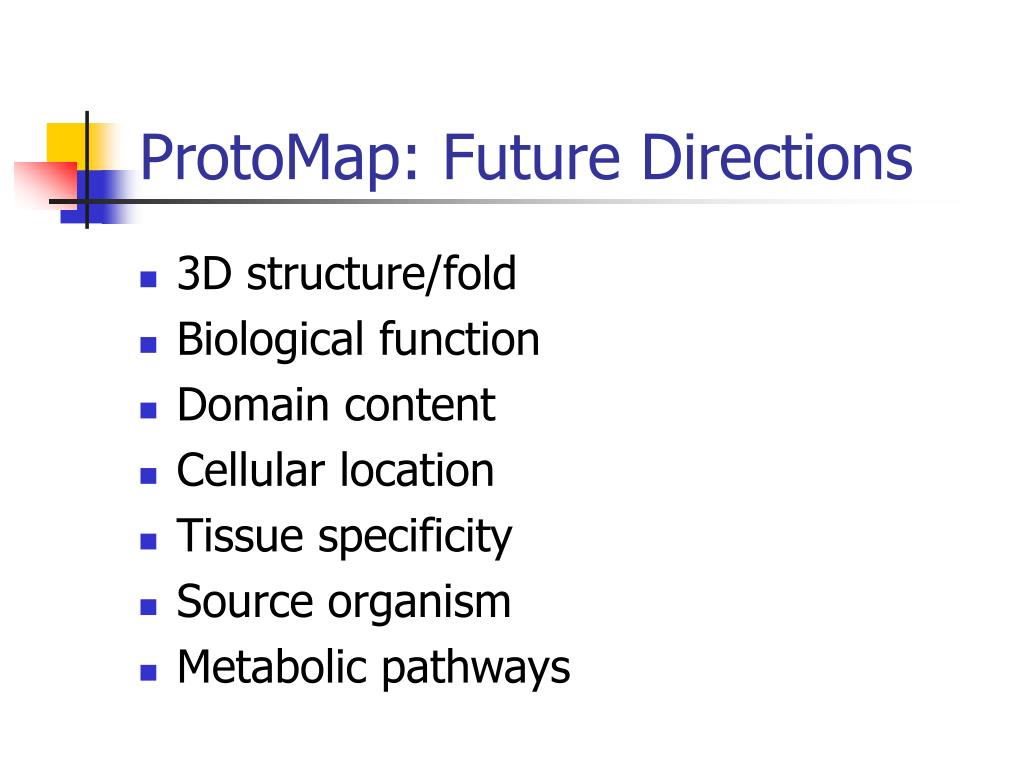 ProtoMap: Future Directions

- 3D structure/fold
- Biological function
- Domain content
- Cellular location
- Tissue specificity
- Source organism
- Metabolic pathways